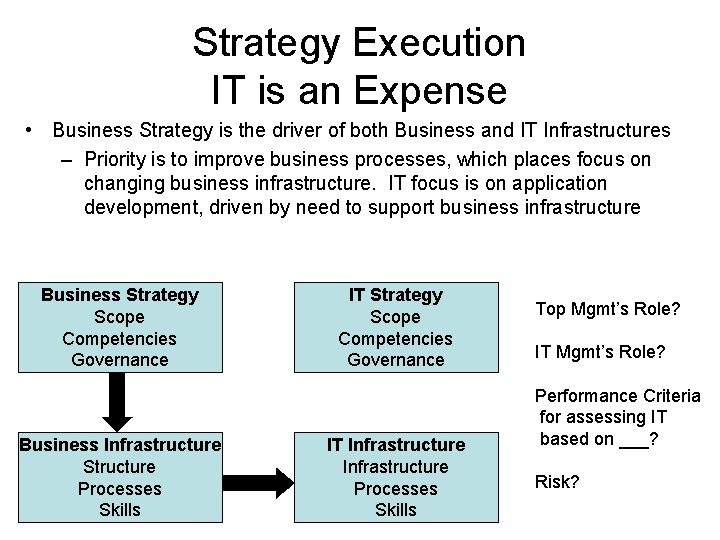 Strategy Execution
IT is an Expense

• Business Strategy is the driver of both Business and IT Infrastructures
– Priority is to improve business processes, which places focus on changing business infrastructure. IT focus is on application development, driven by need to support business infrastructure

Business Strategy
Scope
Competencies
Governance

IT Strategy
Scope
Competencies
Governance

Business Infrastructure
Structure
Processes
Skills

IT Infrastructure
Infrastructure
Processes
Skills

Top Mgmt's Role?

IT Mgmt's Role?

Performance Criteria for assessing IT based on ___?

Risk?